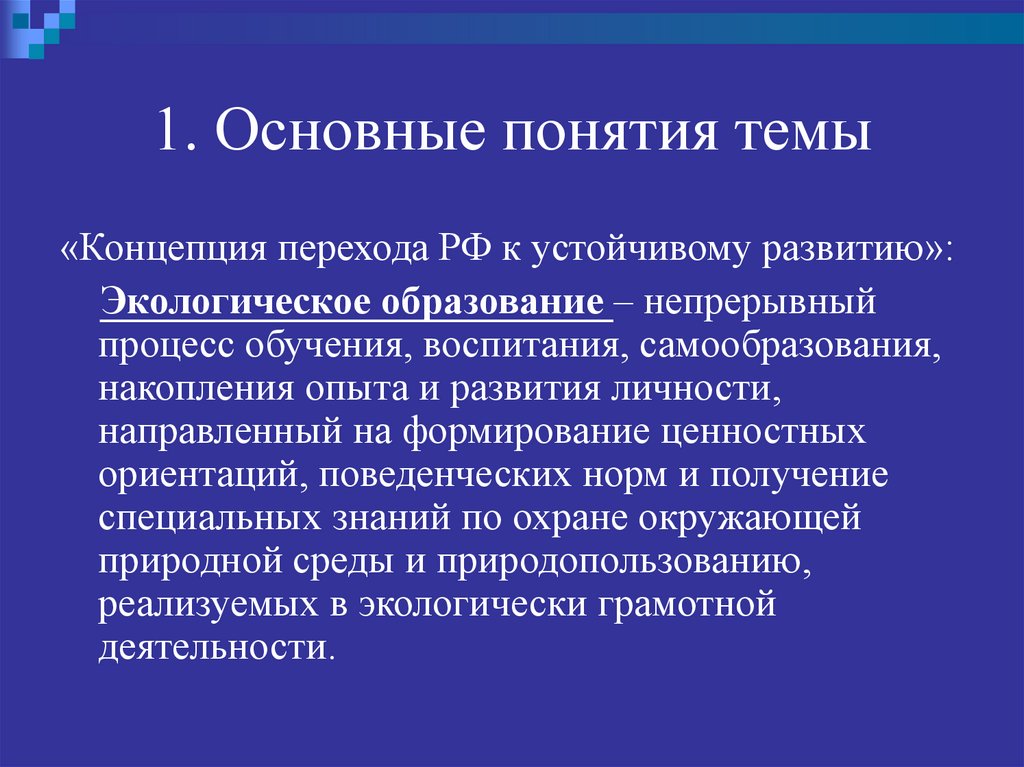 1. Основные понятия темы

«Концепция перехода РФ к устойчивому развитию»:

Экологическое образование – непрерывный процесс обучения, воспитания, самообразования, накопления опыта и развития личности, направленный на формирование ценностных ориентаций, поведенческих норм и получение специальных знаний по охране окружающей природной среды и природопользованию, реализуемых в экологически грамотной деятельности.